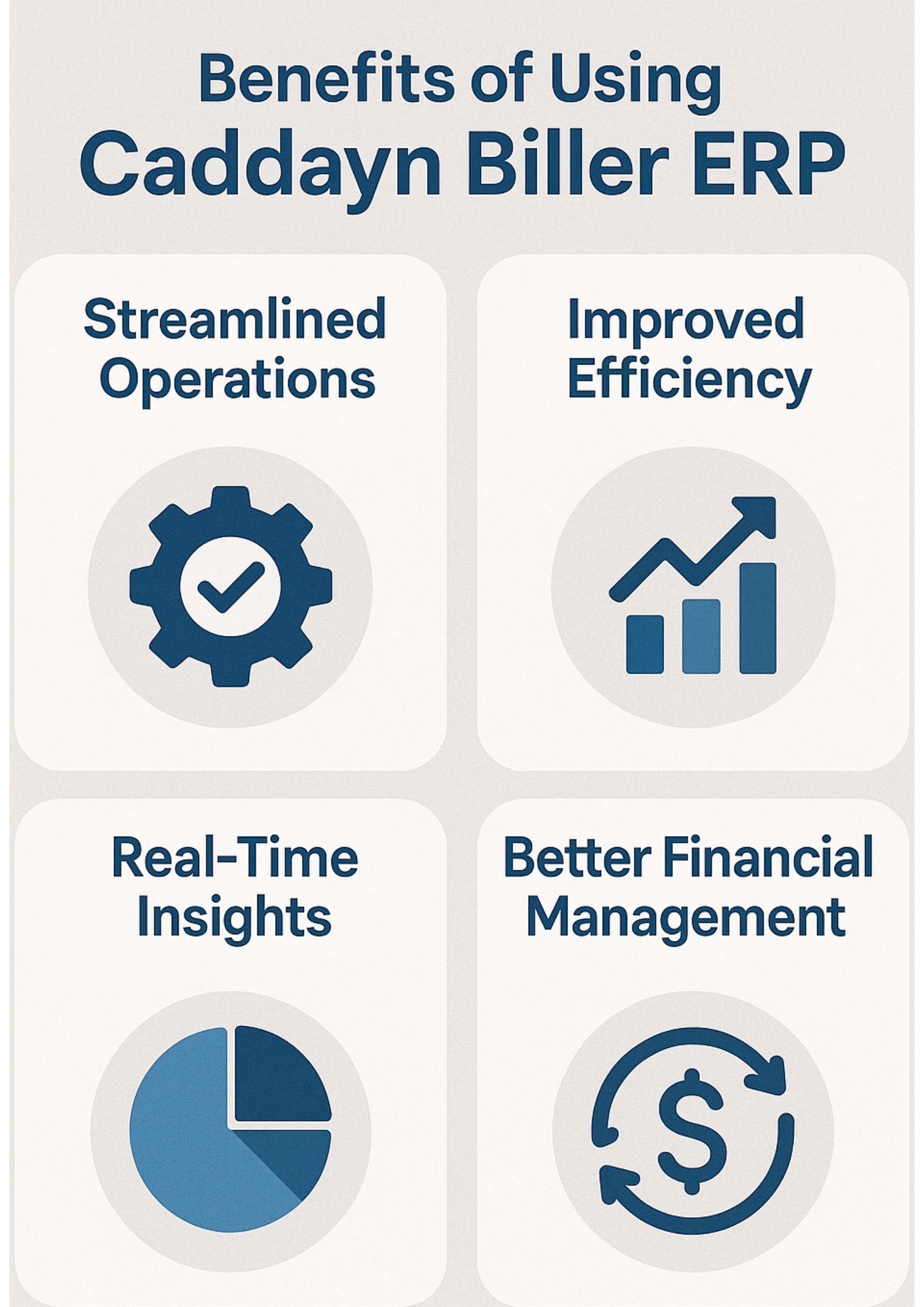 Benefits of Using
Caddayn Biller ERP

Streamlined Operations

Improved Efficiency

Real-Time Insights

Better Financial Management